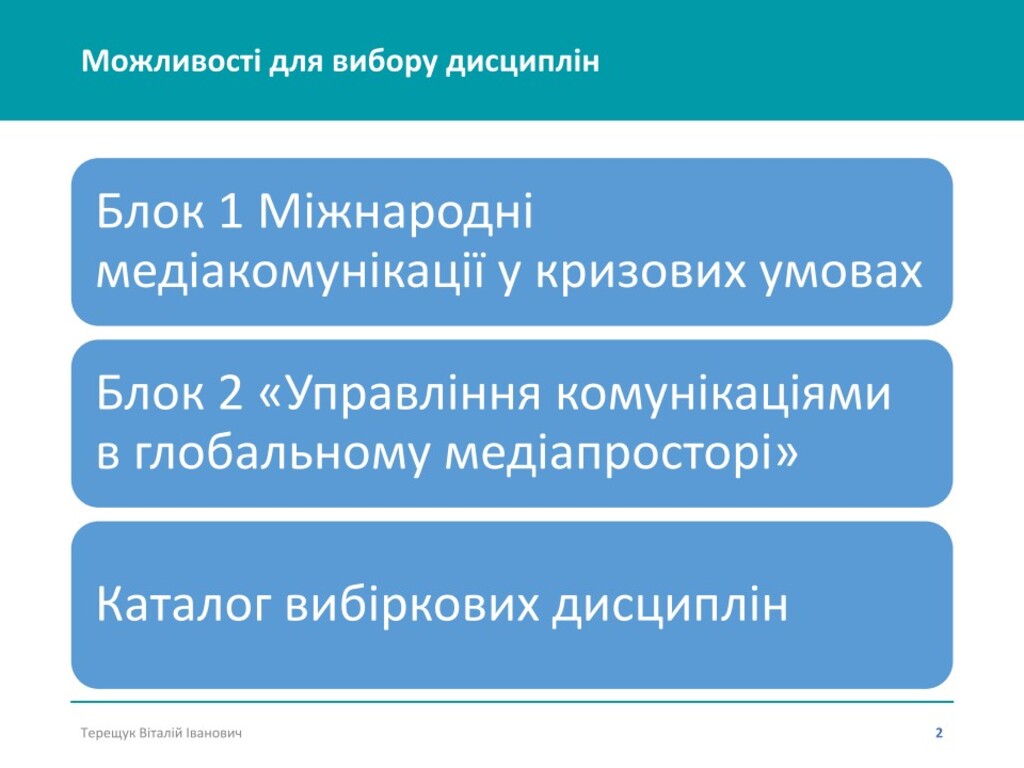 Можливості для вибору дисциплін

Блок 1 Міжнародні медіакомунікації у кризових умовах

Блок 2 «Управління комунікаціями в глобальному медіапросторі»

Каталог вибіркових дисциплін

Терещук Віталій Іванович

2